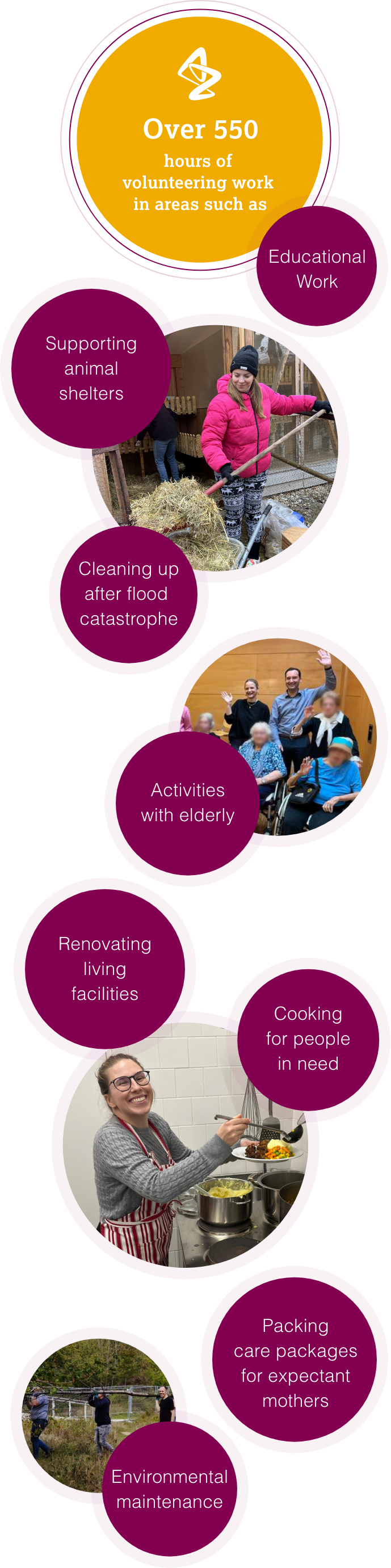 Over 550 hours of volunteering work in areas such as

Educational Work

Supporting animal shelters

Cleaning up after flood catastrophe

Activities with elderly

Renovating living facilities

Cooking for people in need

Packing care packages for expectant mothers

Environmental maintenance